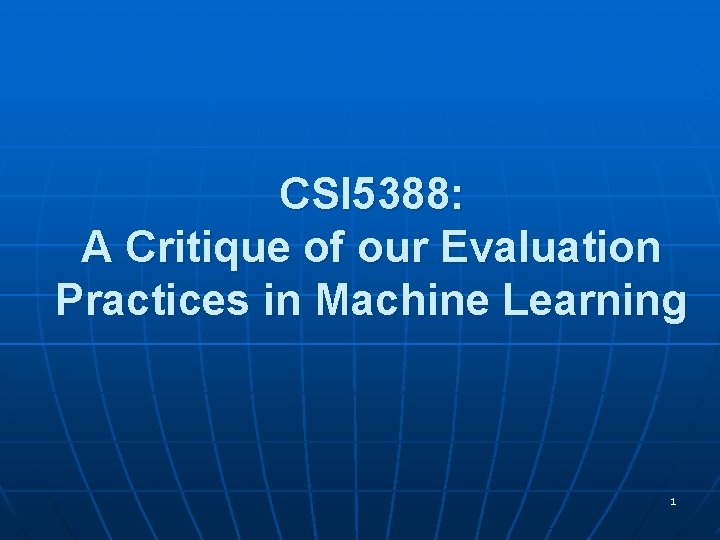 CSI5388:
A Critique of our Evaluation Practices in Machine Learning

1